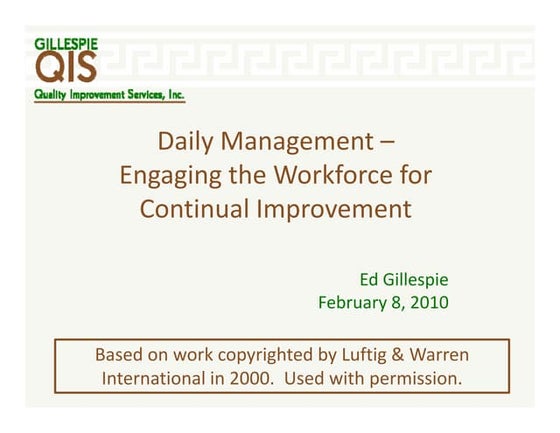 GILLESPIE
QIS
Quality Improvement Services, Inc.

Daily Management – Engaging the Workforce for Continual Improvement

Ed Gillespie
February 8, 2010

Based on work copyrighted by Luftig & Warren International in 2000. Used with permission.